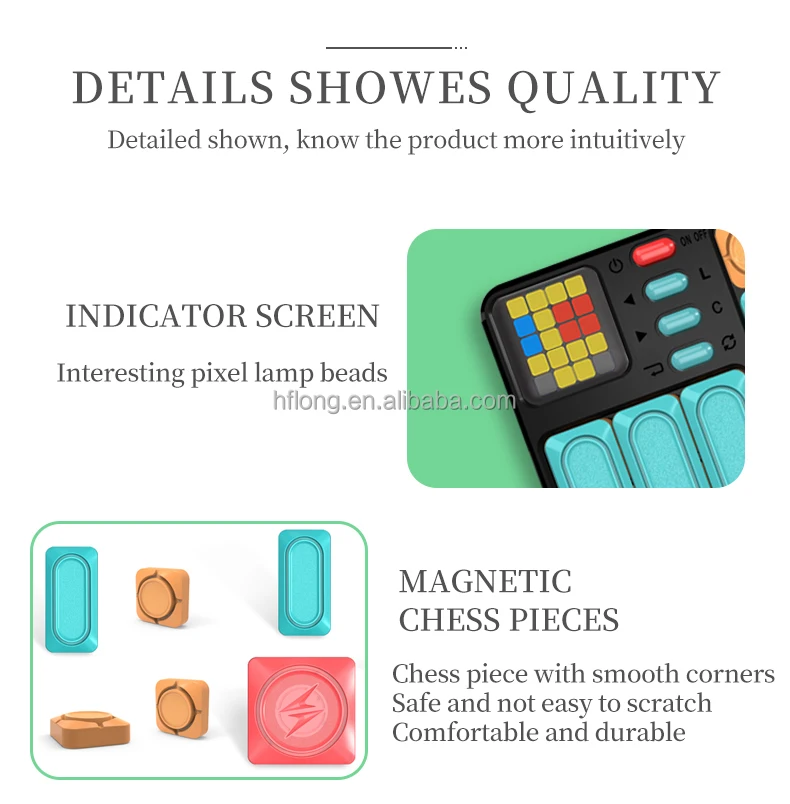 DETAILS SHOWES QUALITY

Detailed shown, know the product more intuitively

INDICATOR SCREEN

Interesting pixel lamp beads

hflong.en.alibaba.com

ON OFF

L

C

MAGNETIC CHESS PIECES

Chess piece with smooth corners
Safe and not easy to scratch
Comfortable and durable